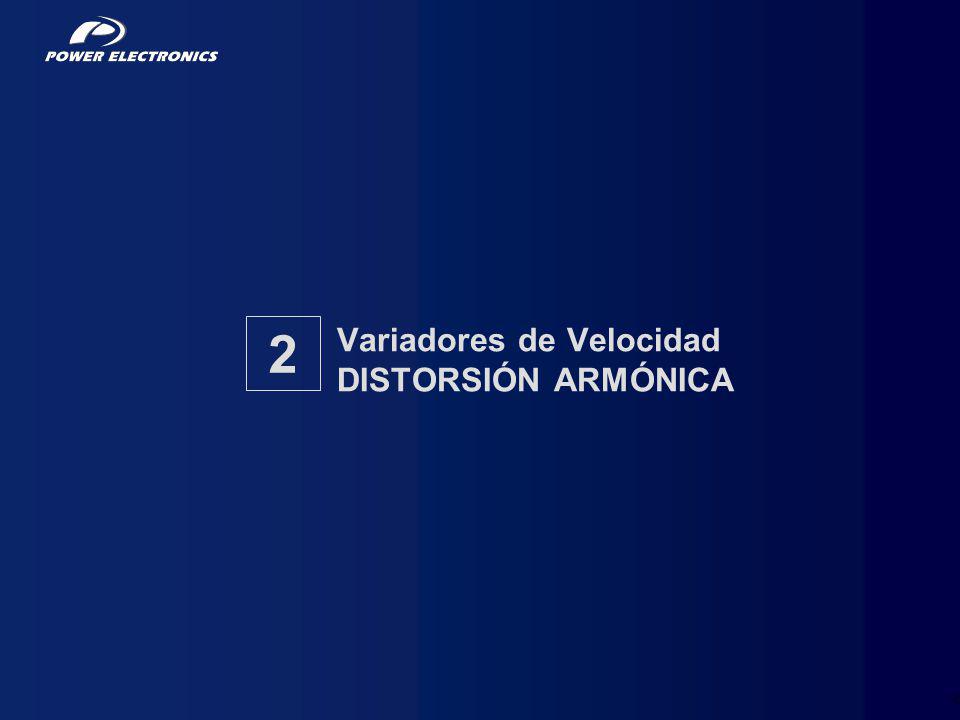 POWER ELECTRONICS

2

Variadores de Velocidad
DISTORSIÓN ARMÓNICA